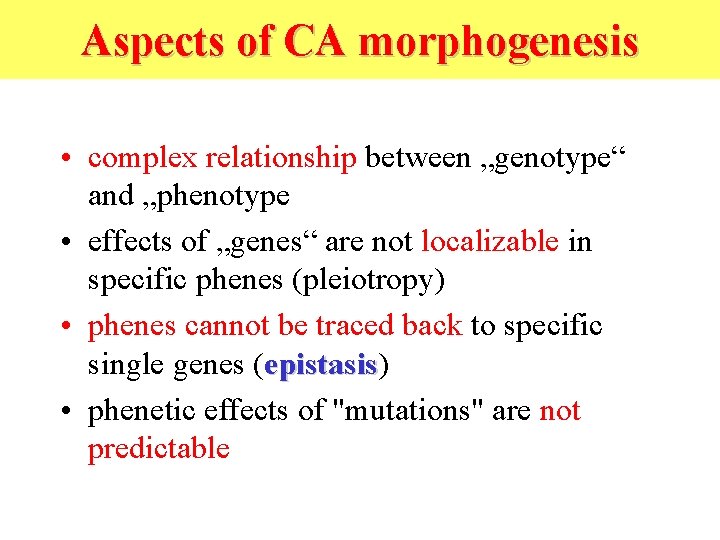 Aspects of CA morphogenesis

• complex relationship between „genotype“ and „phenotype

• effects of „genes“ are not localizable in specific phenes (pleiotropy)

• phenes cannot be traced back to specific single genes (epistasis)

• phenetic effects of "mutations" are not predictable